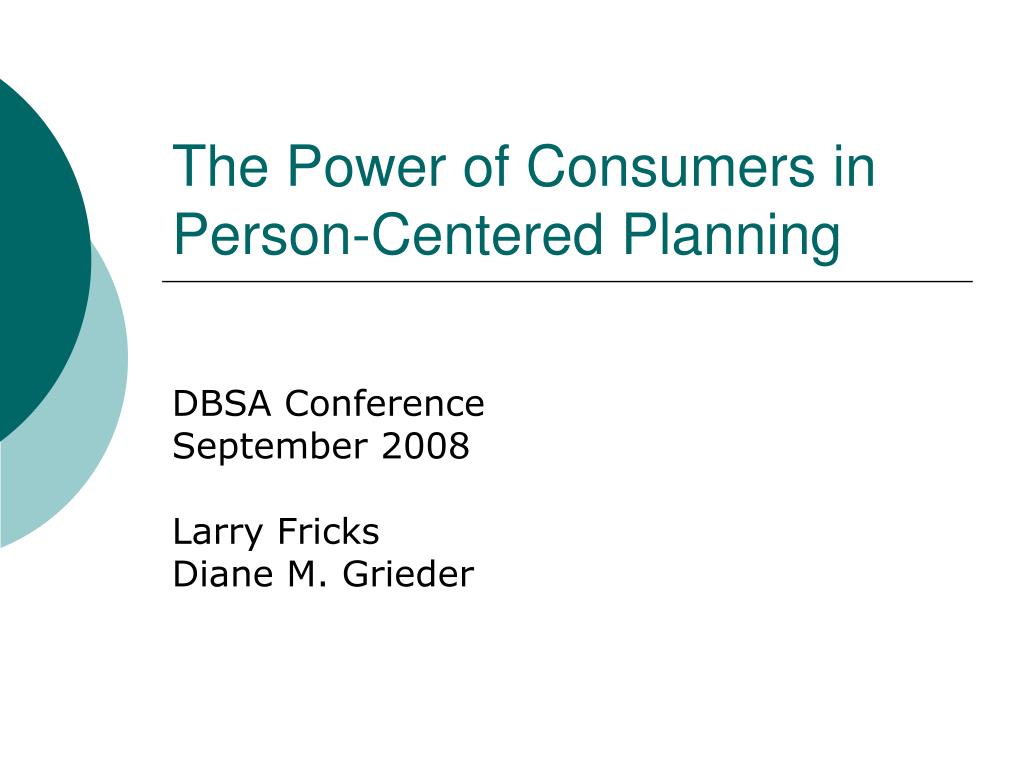 The Power of Consumers in Person-Centered Planning

DBSA Conference
September 2008

Larry Fricks
Diane M. Grieder